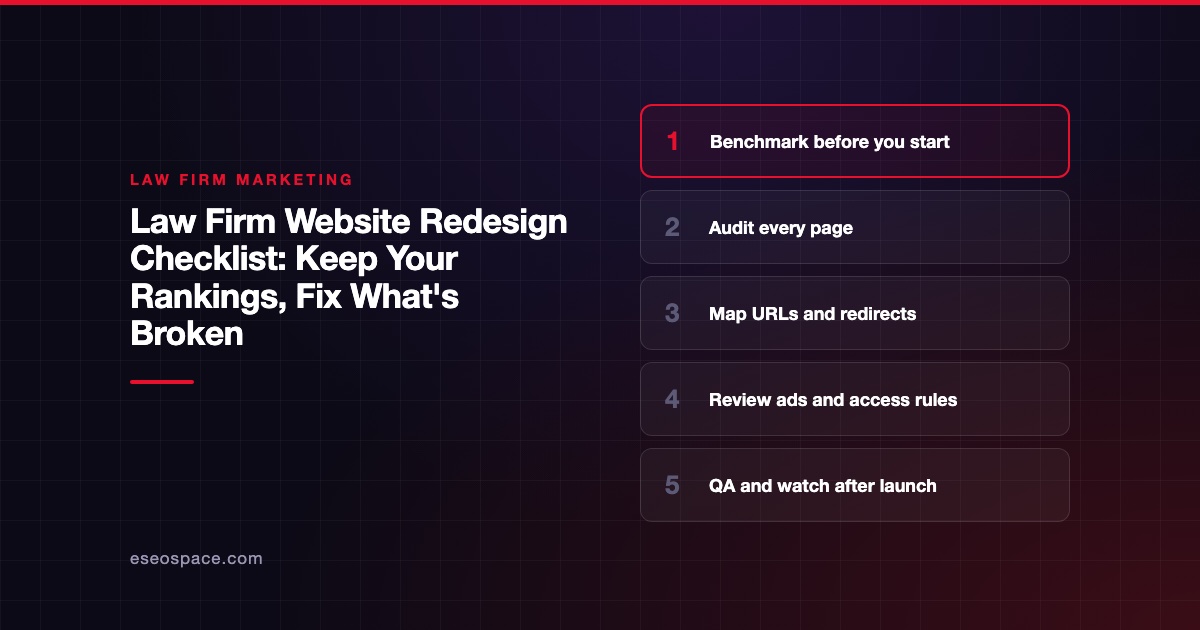 LAW FIRM MARKETING

Law Firm Website Redesign Checklist: Keep Your Rankings, Fix What's Broken

eseospace.com

1 Benchmark before you start

2 Audit every page

3 Map URLs and redirects

4 Review ads and access rules

5 QA and watch after launch